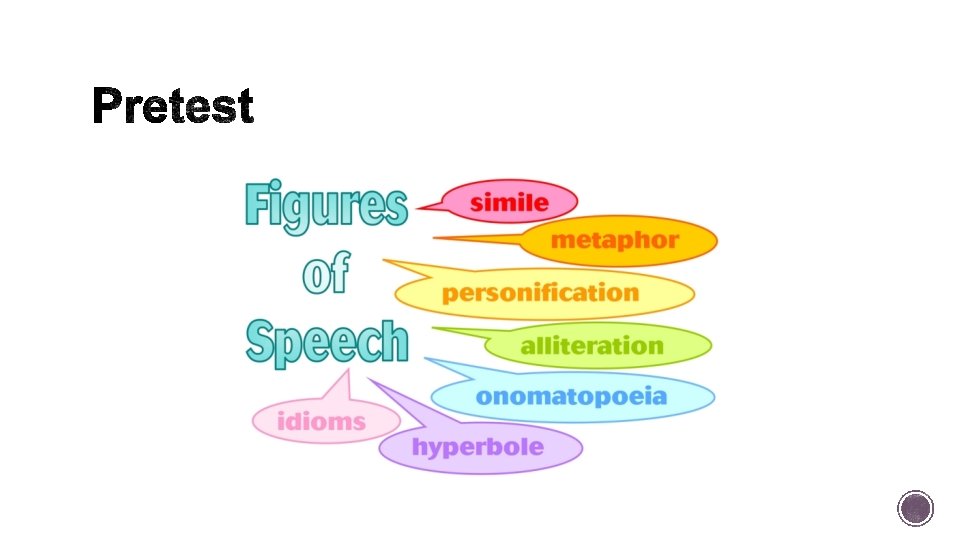 Pretest

Figures of Speech

simile

metaphor

personification

alliteration

onomatopoeia

idioms

hyperbole